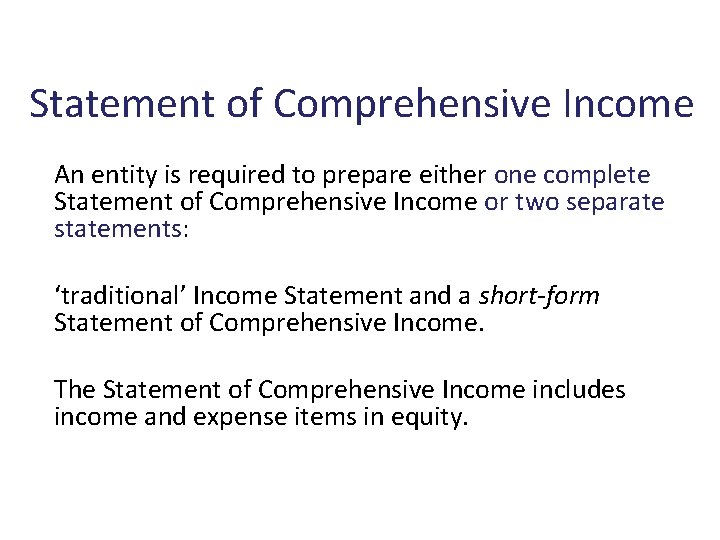 Statement of Comprehensive Income

An entity is required to prepare either one complete Statement of Comprehensive Income or two separate statements:

‘traditional’ Income Statement and a short-form Statement of Comprehensive Income.

The Statement of Comprehensive Income includes income and expense items in equity.